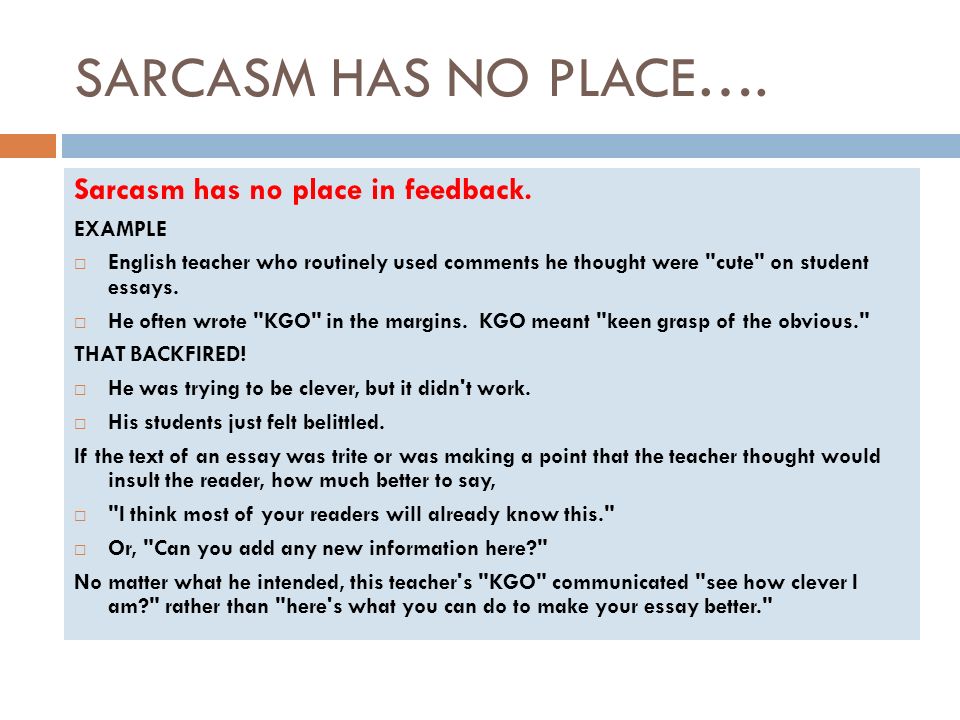 SARCASM HAS NO PLACE….

Sarcasm has no place in feedback.

EXAMPLE

□ English teacher who routinely used comments he thought were "cute" on student essays.

□ He often wrote "KGO" in the margins. KGO meant "keen grasp of the obvious."

THAT BACKFIRED!

□ He was trying to be clever, but it didn't work.

□ His students just felt belittled.

If the text of an essay was trite or was making a point that the teacher thought would insult the reader, how much better to say,

□ "I think most of your readers will already know this."

□ Or, "Can you add any new information here?"

No matter what he intended, this teacher's "KGO" communicated "see how clever I am?" rather than "here's what you can do to make your essay better."